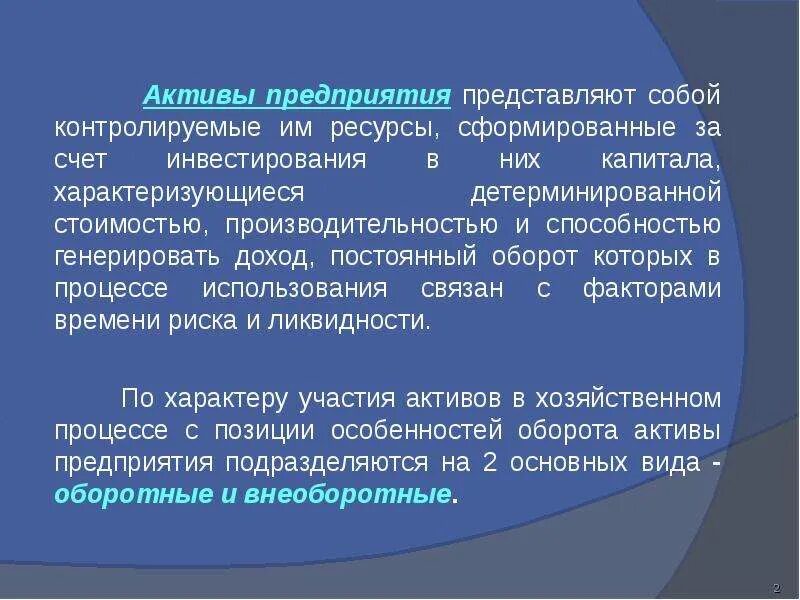 Активы предприятия представляют собой контролируемые им ресурсы, сформированные за счет инвестирования в них капитала, характеризующиеся детерминированной стоимостью, производительностью и способностью генерировать доход, постоянный оборот которых в процессе использования связан с факторами времени риска и ликвидности.

По характеру участия активов в хозяйственном процессе с позиции особенностей оборота активы предприятия подразделяются на 2 основных вида - оборотные и внеоборотные.

2